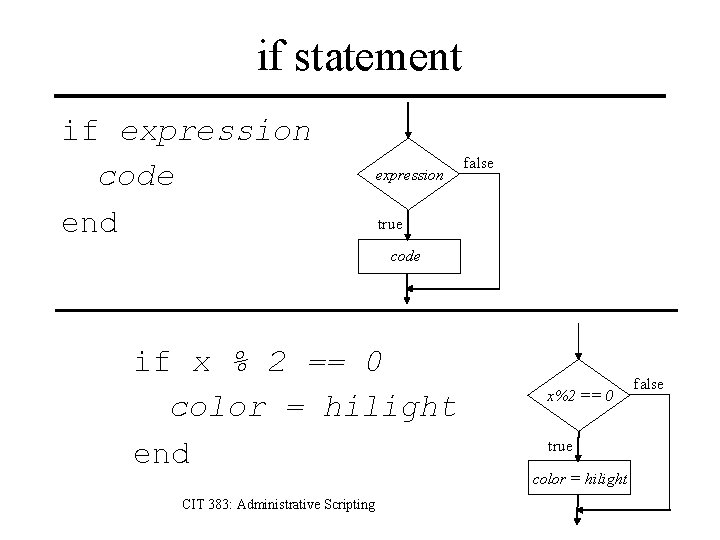 if statement

if expression
  code
end

expression
false
true
code

if x % 2 == 0
  color = hilight
end

x%2 == 0
false
true
color = hilight

CIT 383: Administrative Scripting